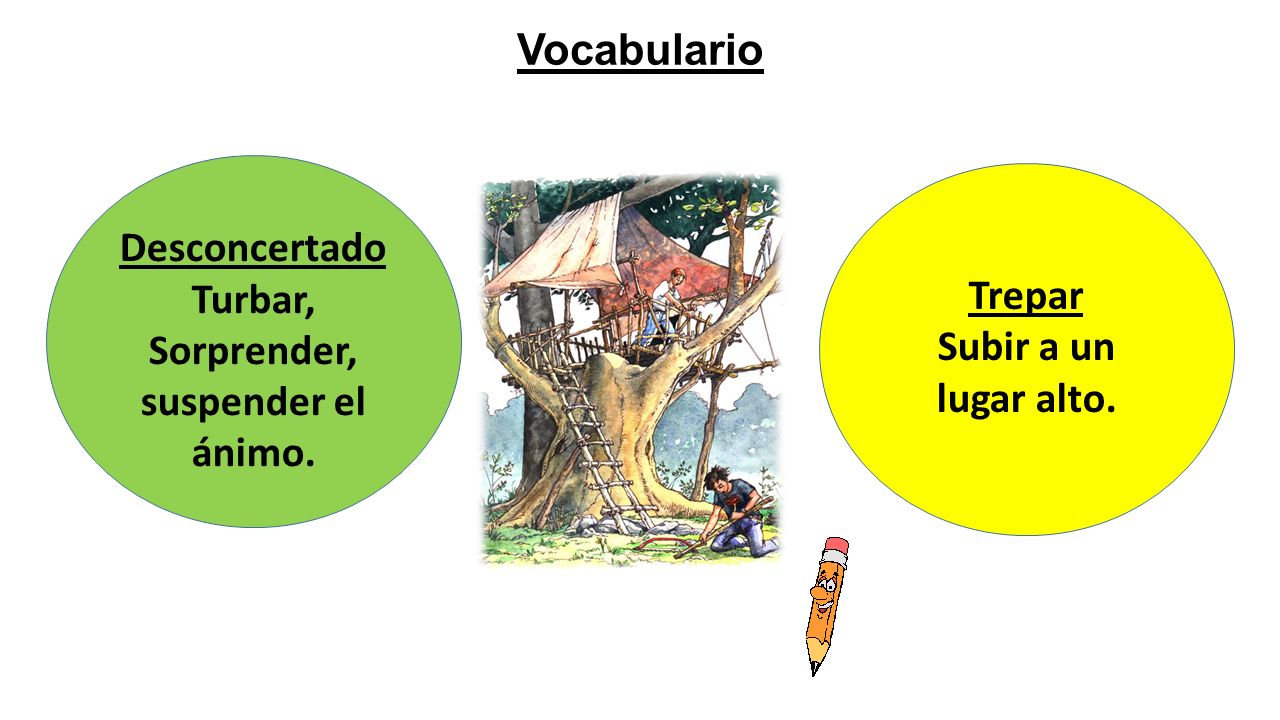 Vocabulario

Desconcertado
Turbar, Sorprender, suspender el ánimo.

Trepar
Subir a un lugar alto.